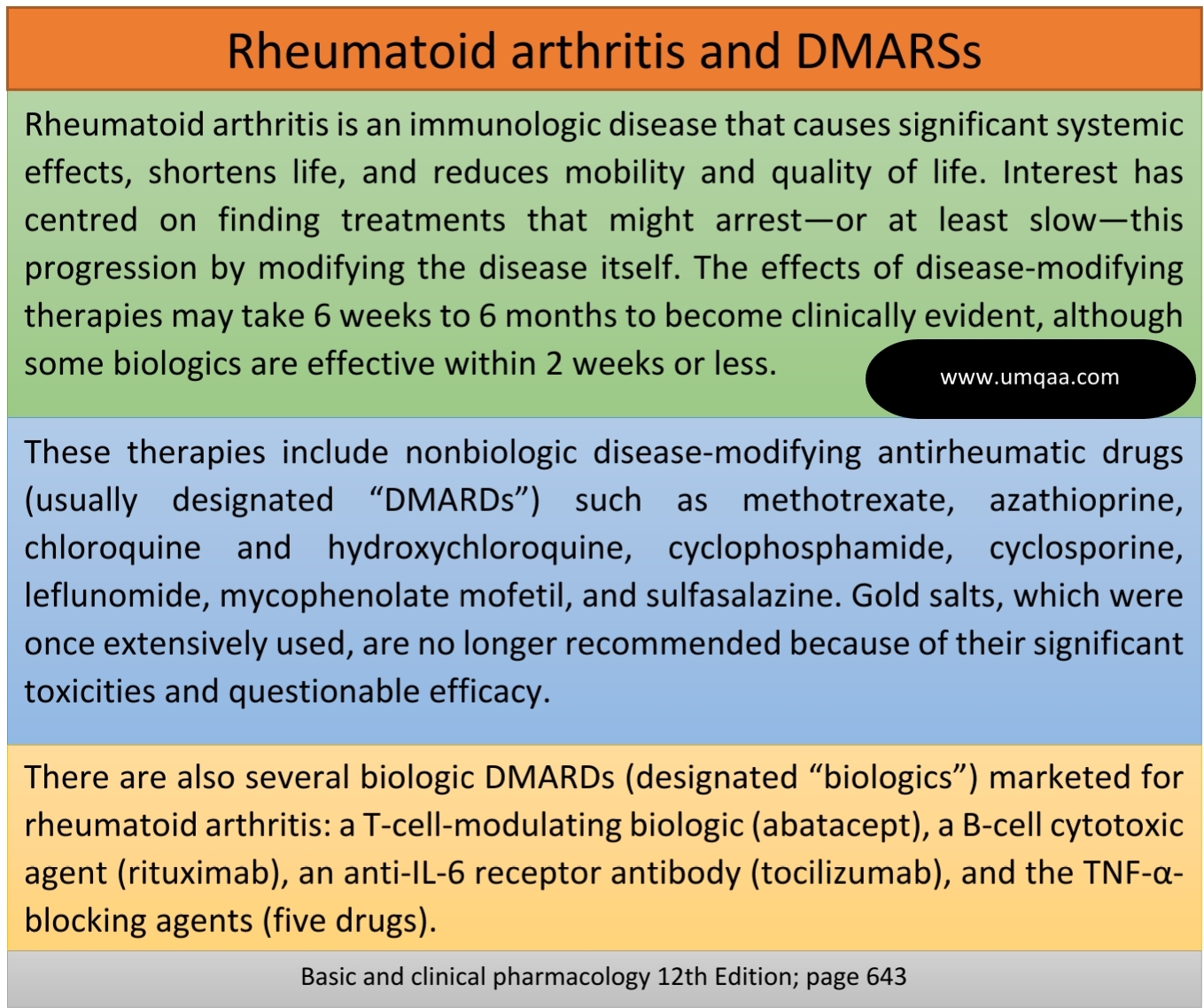 Rheumatoid arthritis and DMARSs

Rheumatoid arthritis is an immunologic disease that causes significant systemic effects, shortens life, and reduces mobility and quality of life. Interest has centred on finding treatments that might arrest—or at least slow—this progression by modifying the disease itself. The effects of disease-modifying therapies may take 6 weeks to 6 months to become clinically evident, although some biologics are effective within 2 weeks or less.

www.umqaa.com

These therapies include nonbiologic disease-modifying antirheumatic drugs (usually designated "DMARDs") such as methotrexate, azathioprine, chloroquine and hydroxychloroquine, cyclophosphamide, cyclosporine, leflunomide, mycophenolate mofetil, and sulfasalazine. Gold salts, which were once extensively used, are no longer recommended because of their significant toxicities and questionable efficacy.

There are also several biologic DMARDs (designated "biologics") marketed for rheumatoid arthritis: a T-cell-modulating biologic (abatacept), a B-cell cytotoxic agent (rituximab), an anti-IL-6 receptor antibody (tocilizumab), and the TNF-α-blocking agents (five drugs).

Basic and clinical pharmacology 12th Edition; page 643